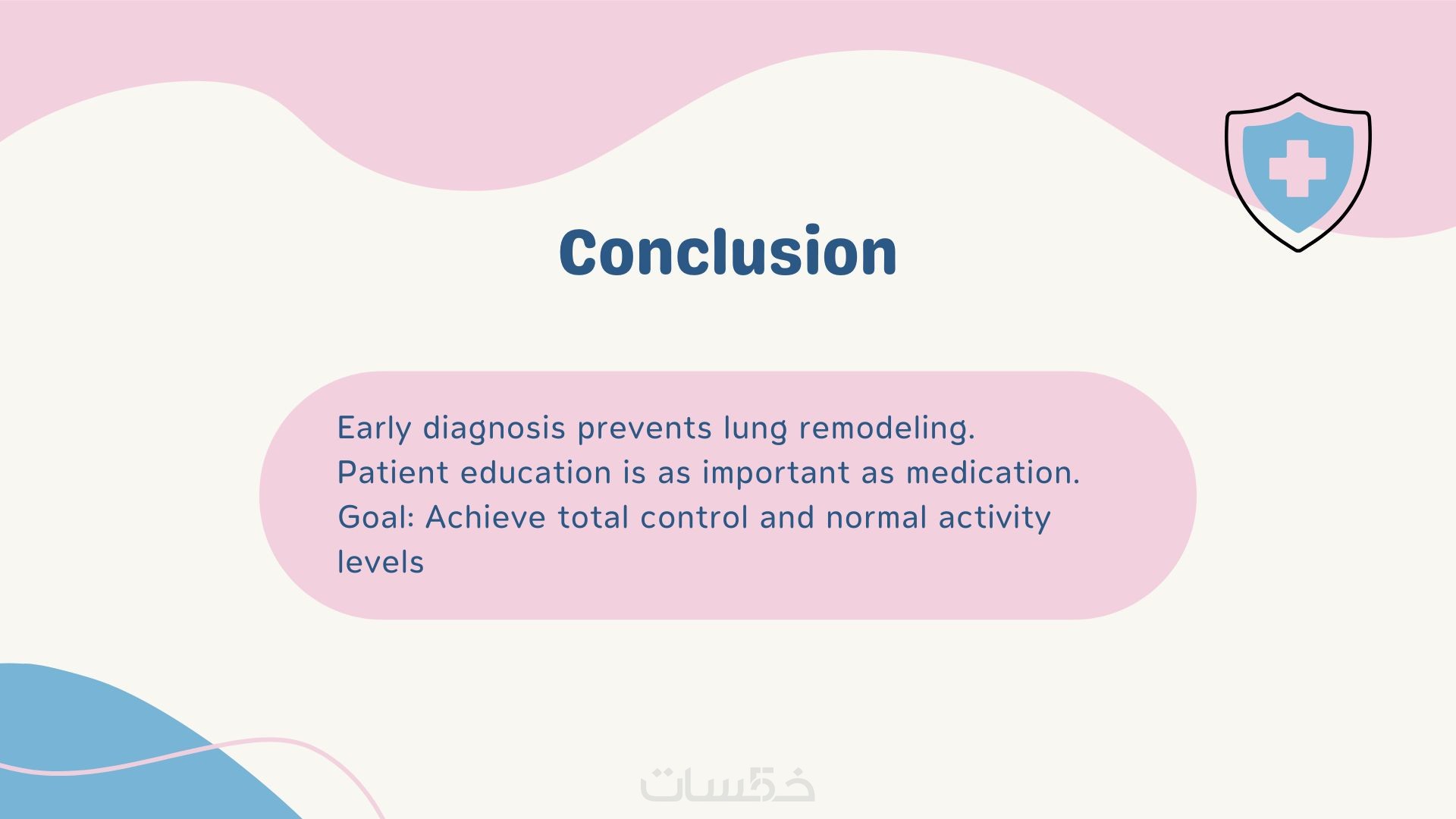 Conclusion

Early diagnosis prevents lung remodeling.
Patient education is as important as medication.
Goal: Achieve total control and normal activity levels

خمسات